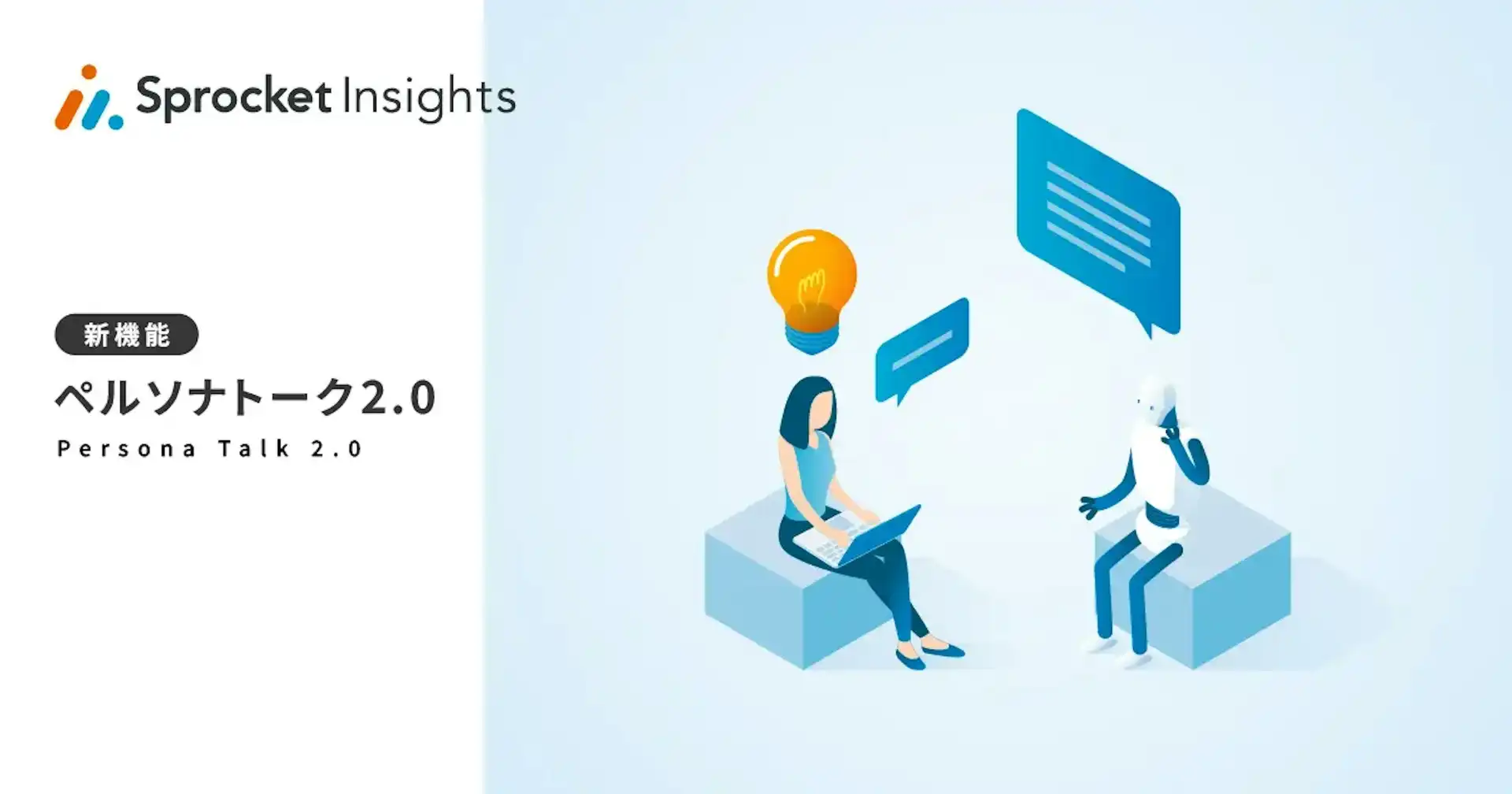 Sprocket Insights

新機能

ペルソナトーク2.0

Persona Talk 2.0